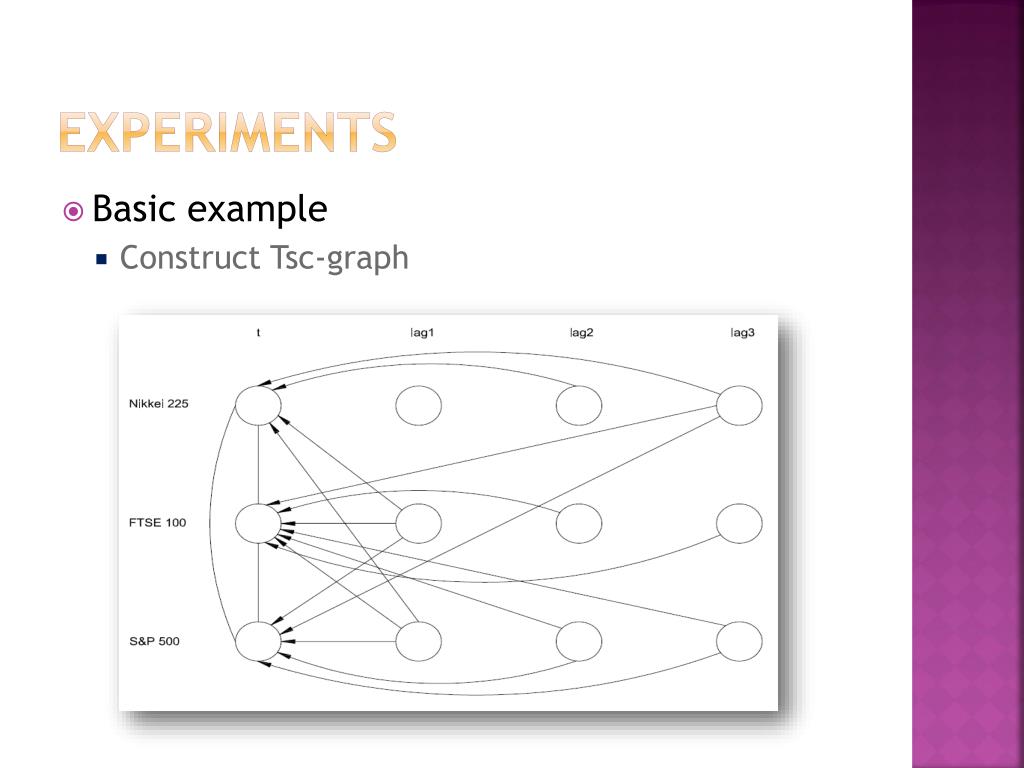 EXPERIMENTS

Basic example

Construct Tsc-graph

t lag1 lag2 lag3

Nikkel 225

FTSE 100

S&P 500